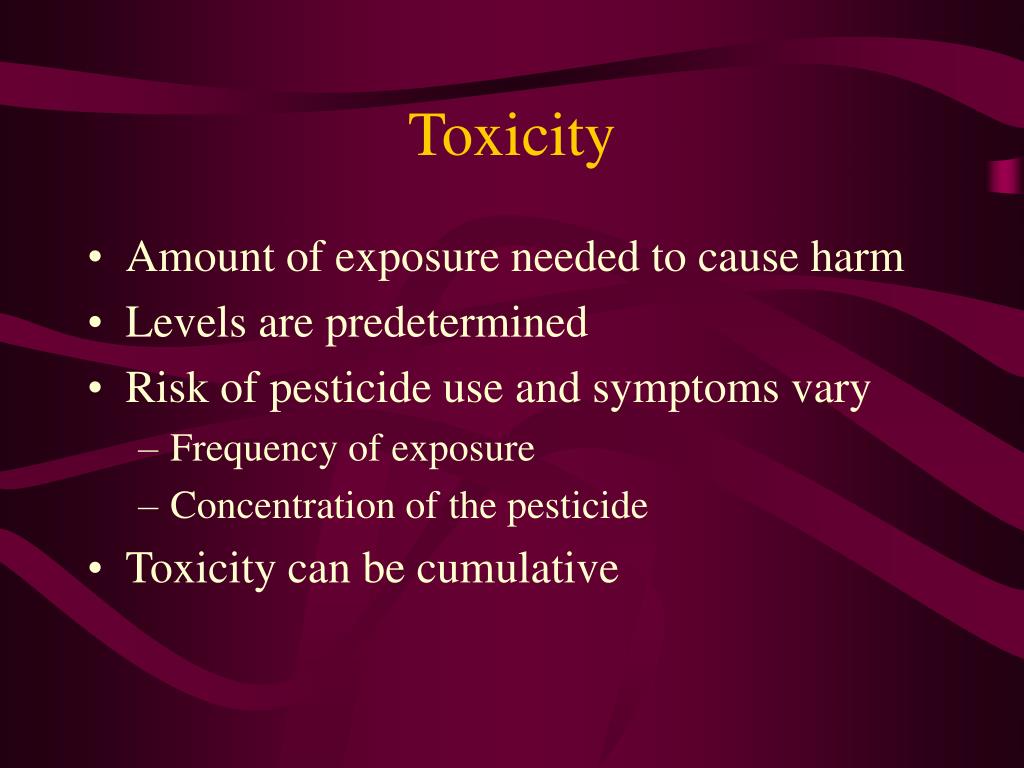 Toxicity

• Amount of exposure needed to cause harm
• Levels are predetermined
• Risk of pesticide use and symptoms vary
  – Frequency of exposure
  – Concentration of the pesticide
• Toxicity can be cumulative